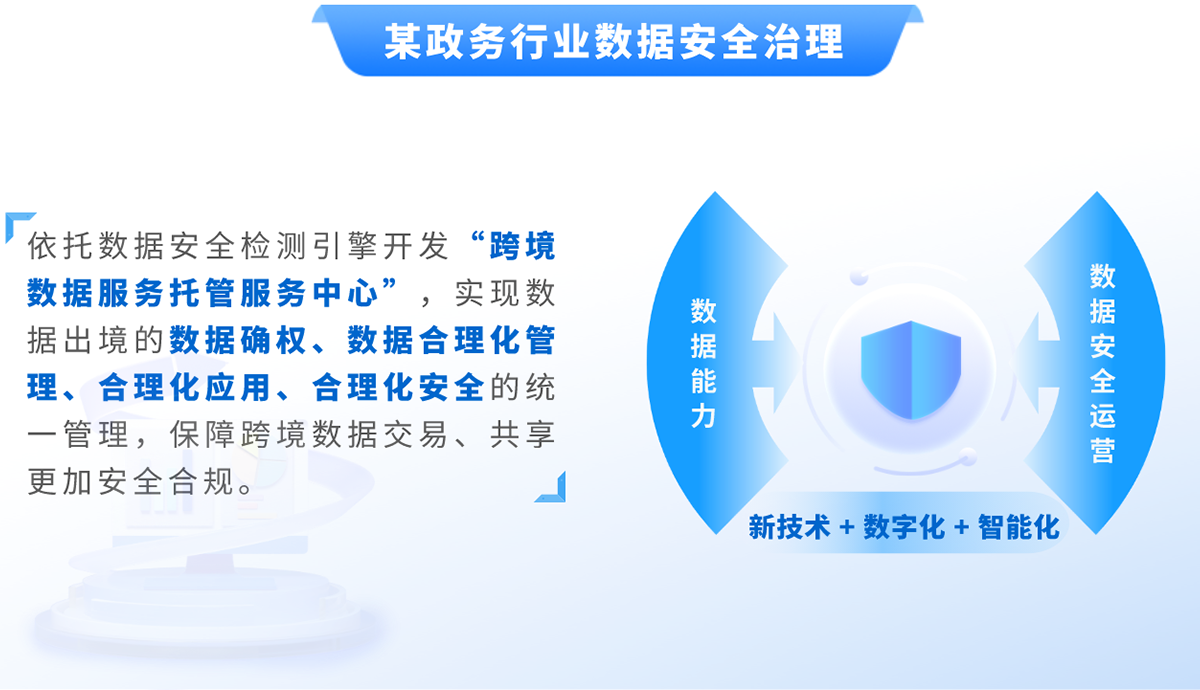 某政务行业数据安全治理

依托数据安全检测引擎开发“跨境数据服务托管服务中心”，实现数据出境的数据确权、数据合理化管理、合理化应用、合理化安全的统一管理，保障跨境数据交易、共享更加安全合规。

数据能力

数据安全运营

新技术 + 数字化 + 智能化